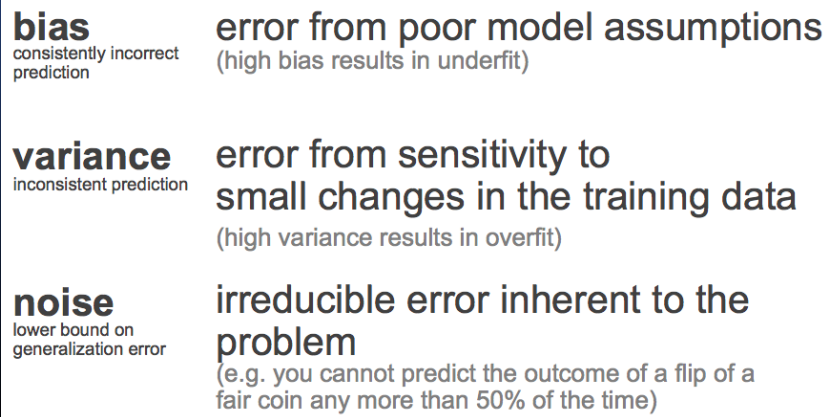 bias
consistently incorrect prediction

error from poor model assumptions
(high bias results in underfit)

variance
inconsistent prediction

error from sensitivity to small changes in the training data
(high variance results in overfit)

noise
lower bound on generalization error

irreducible error inherent to the problem
(e.g. you cannot predict the outcome of a flip of a fair coin any more than 50% of the time)